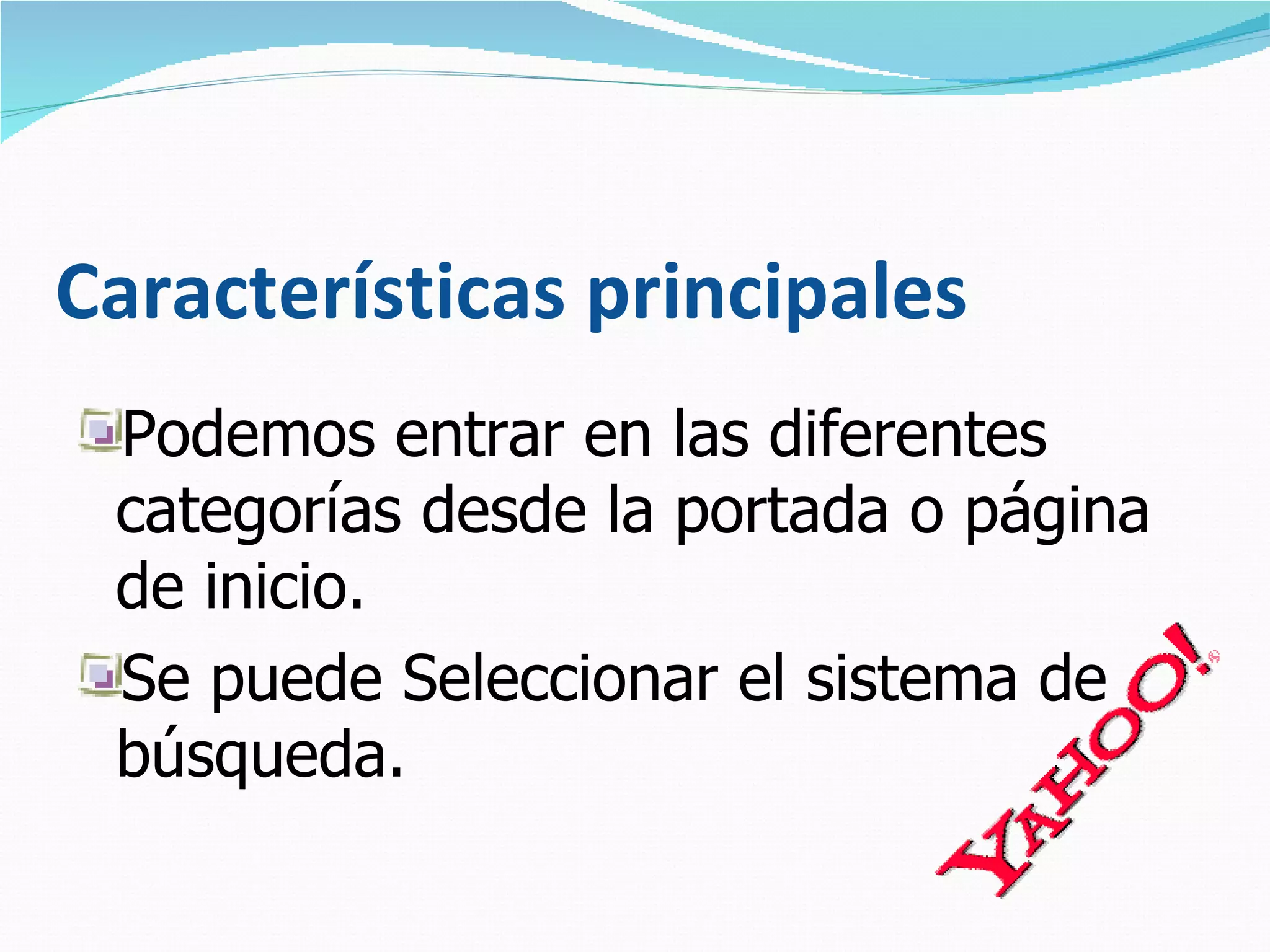 Características principales

Podemos entrar en las diferentes categorías desde la portada o página de inicio.

Se puede Seleccionar el sistema de búsqueda.

YAHOO!®